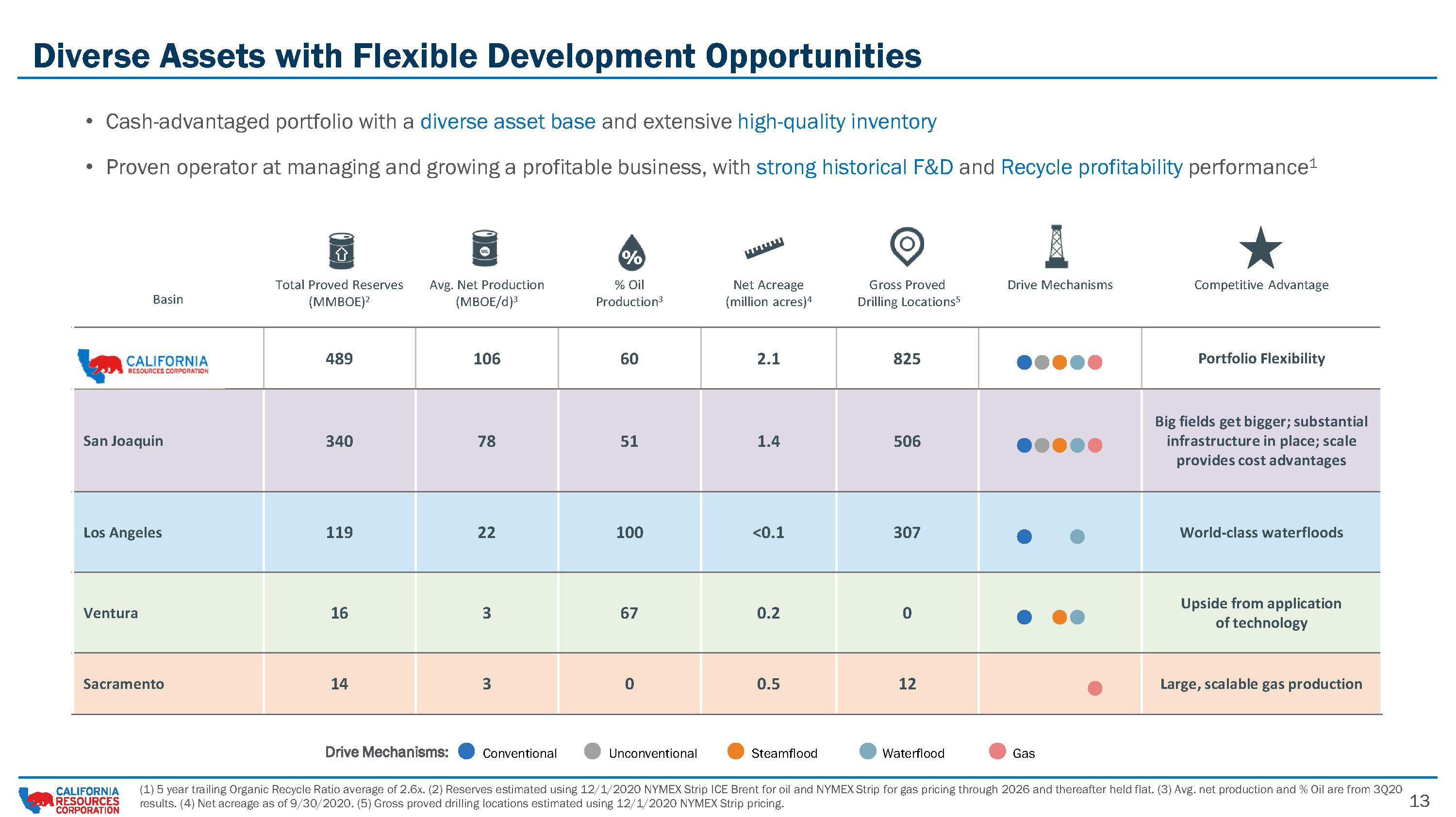 Diverse Assets with Flexible Development Opportunities

• Cash-advantaged portfolio with a diverse asset base and extensive high-quality inventory

• Proven operator at managing and growing a profitable business, with strong historical F&D and Recycle profitability performance$^1$

| Basin | Total Proved Reserves (MMBOE)$^2$ | Avg. Net Production (MBOE/d)$^3$ | % Oil Production$^3$ | Net Acreage (million acres)$^4$ | Gross Proved Drilling Locations$^5$ | Drive Mechanisms | Competitive Advantage |
|---|---|---|---|---|---|---|---|
| CALIFORNIA RESOURCES CORPORATION | 489 | 106 | 60 | 2.1 | 825 | | Portfolio Flexibility |
| San Joaquin | 340 | 78 | 51 | 1.4 | 506 | | Big fields get bigger; substantial infrastructure in place; scale provides cost advantages |
| Los Angeles | 119 | 22 | 100 | <0.1 | 307 | | World-class waterfloods |
| Ventura | 16 | 3 | 67 | 0.2 | 0 | | Upside from application of technology |
| Sacramento | 14 | 3 | 0 | 0.5 | 12 | | Large, scalable gas production |

Drive Mechanisms: Conventional Unconventional Steamflood Waterflood Gas

CALIFORNIA RESOURCES CORPORATION

(1) 5 year trailing Organic Recycle Ratio average of 2.6x. (2) Reserves estimated using 12/1/2020 NYMEX Strip ICE Brent for oil and NYMEX Strip for gas pricing through 2026 and thereafter held flat. (3) Avg. net production and % Oil are from 3Q20 results. (4) Net acreage as of 9/30/2020. (5) Gross proved drilling locations estimated using 12/1/2020 NYMEX Strip pricing.

13